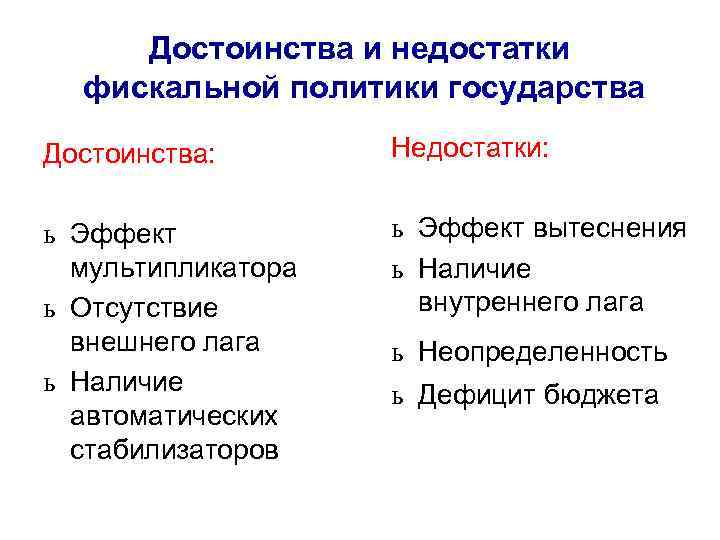 Достоинства и недостатки фискальной политики государства

Достоинства:

ь Эффект мультипликатора
ь Отсутствие внешнего лага
ь Наличие автоматических стабилизаторов

Недостатки:

ь Эффект вытеснения
ь Наличие внутреннего лага
ь Неопределенность
ь Дефицит бюджета